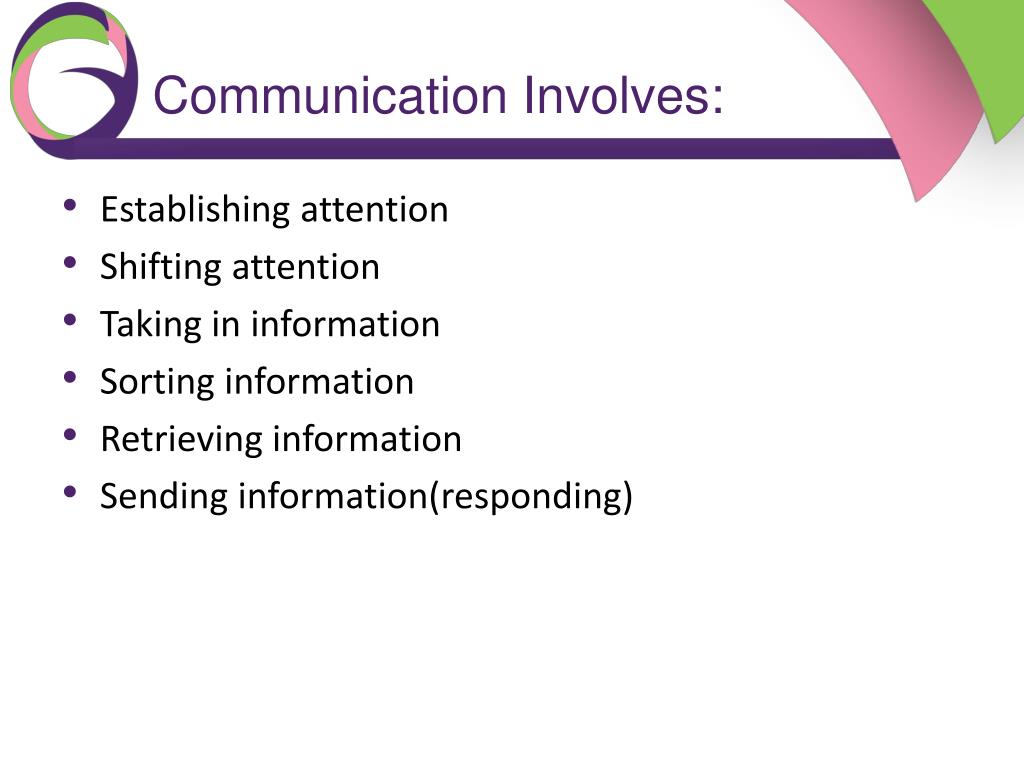 Communication Involves:

• Establishing attention
• Shifting attention
• Taking in information
• Sorting information
• Retrieving information
• Sending information(responding)